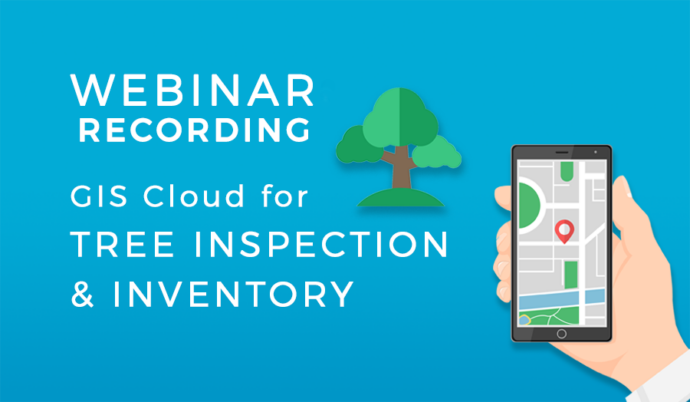 WEBINAR
RECORDING

GIS Cloud for
TREE INSPECTION
& INVENTORY